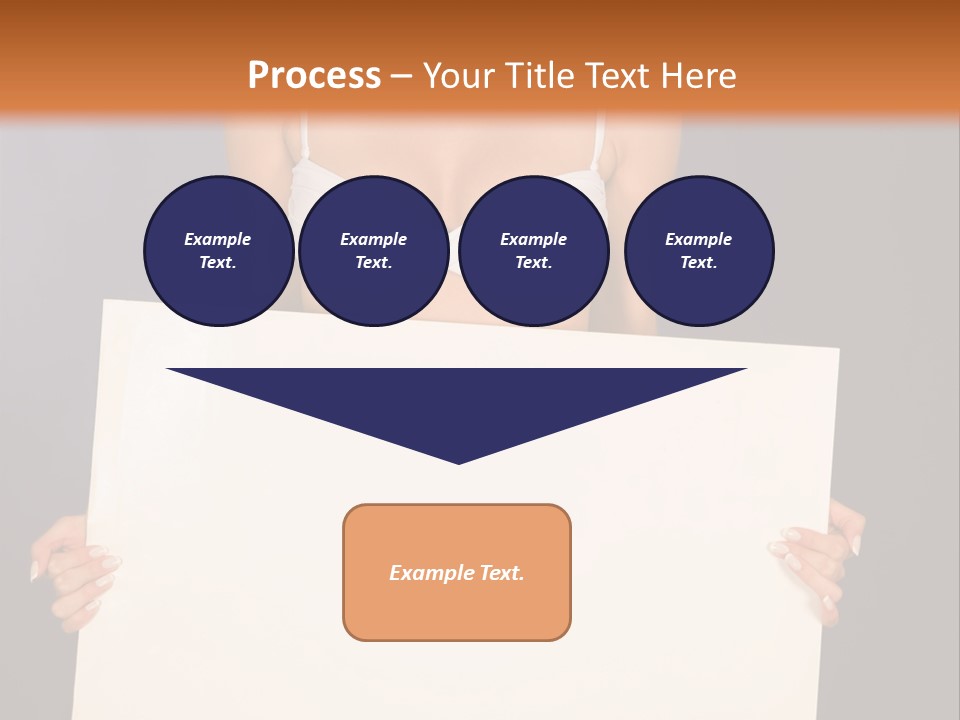 Process – Your Title Text Here

Example Text.

Example Text.

Example Text.

Example Text.

Example Text.